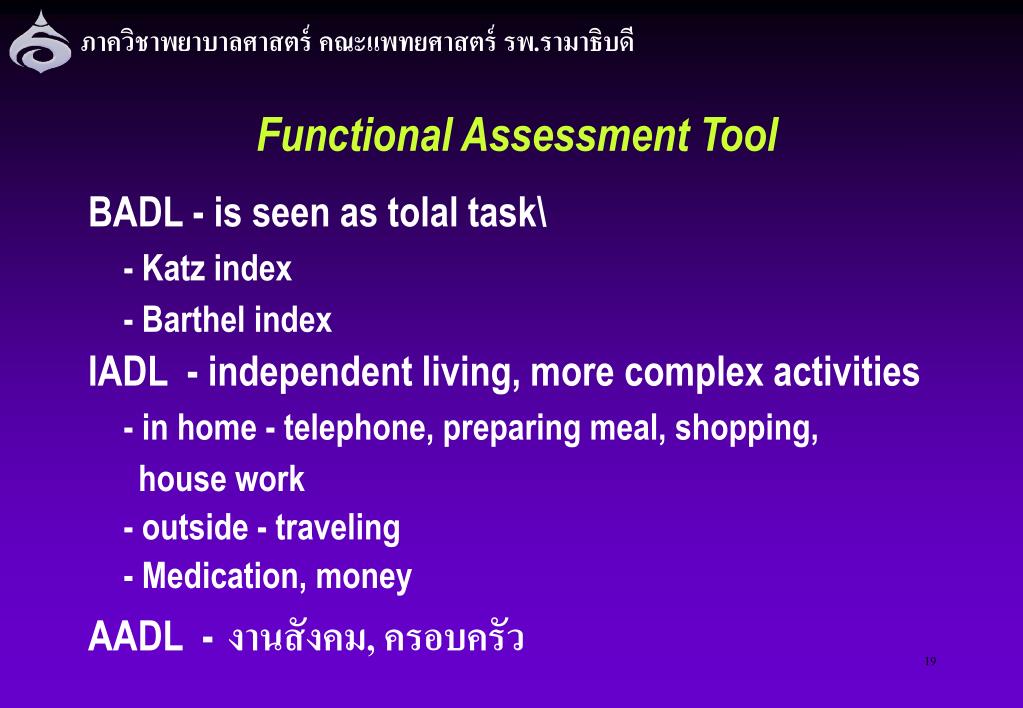 ภาควิชาพยาบาลศาสตร์ คณะแพทยศาสตร์ รพ.รามาธิบดี

Functional Assessment Tool

BADL - is seen as tolal task\

- Katz index

- Barthel index

IADL - independent living, more complex activities

- in home - telephone, preparing meal, shopping, house work

- outside - traveling

- Medication, money

AADL - งานสังคม, ครอบครัว

19